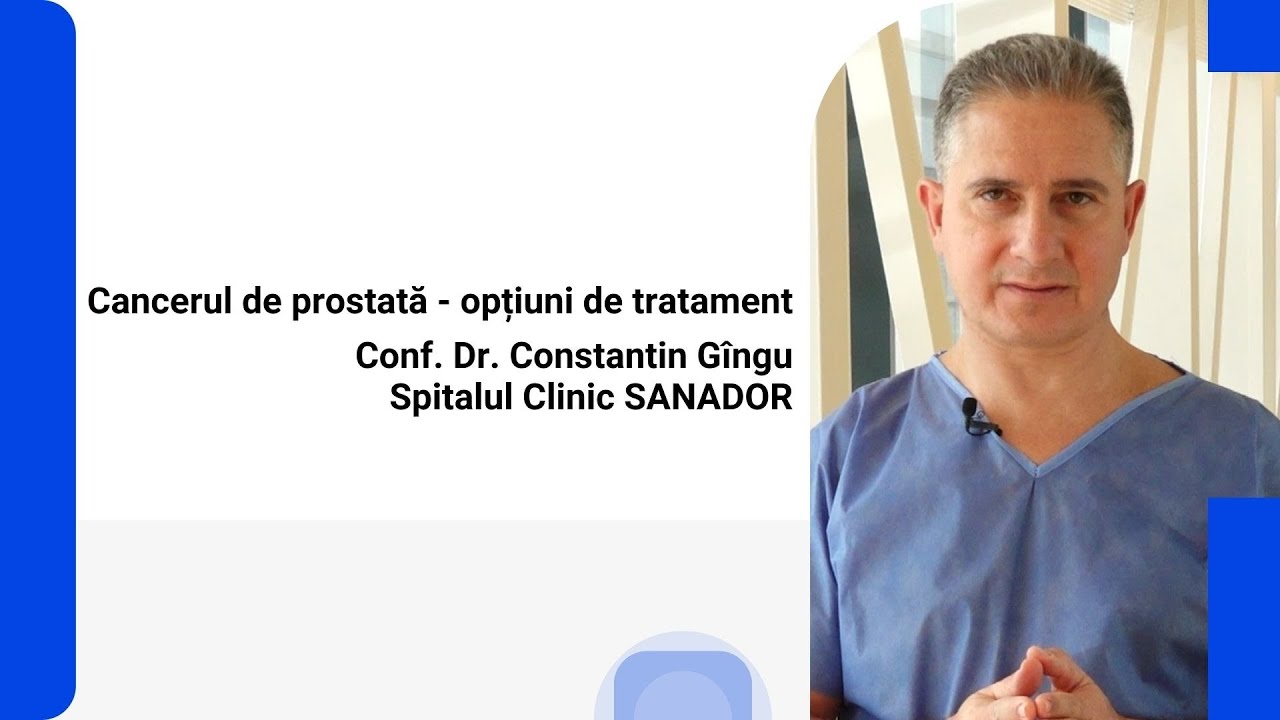 Cancerul de prostată - opțiuni de tratament

Conf. Dr. Constantin Gîngu
Spitalul Clinic SANADOR